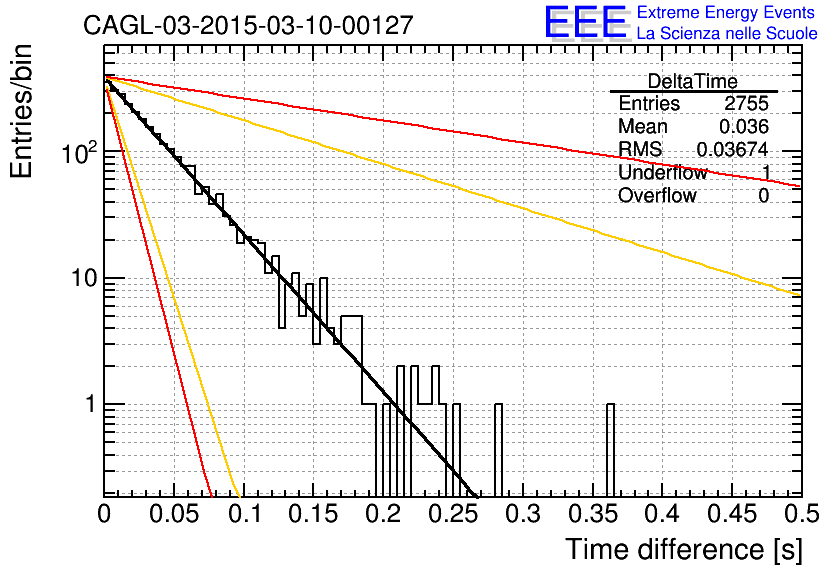 CAGL-03-2015-03-10-00127

EEE Extreme Energy Events
La Scienza nelle Scuole

| DeltaTime | |
|---|---|
| Entries | 2755 |
| Mean | 0.036 |
| RMS | 0.03674 |
| Underflow | 1 |
| Overflow | 0 |

Entries/bin

$10^2$

10

1

0 0.05 0.1 0.15 0.2 0.25 0.3 0.35 0.4 0.45 0.5

Time difference [s]